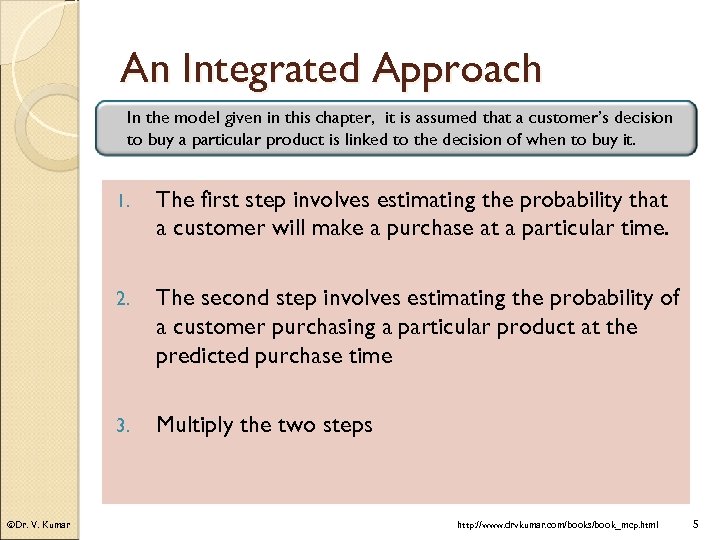 An Integrated Approach

In the model given in this chapter, it is assumed that a customer's decision to buy a particular product is linked to the decision of when to buy it.

1. The first step involves estimating the probability that a customer will make a purchase at a particular time.

2. The second step involves estimating the probability of a customer purchasing a particular product at the predicted purchase time

3. Multiply the two steps

©Dr. V. Kumar

http://www.drvkumar.com/books/book_mcp.html

5